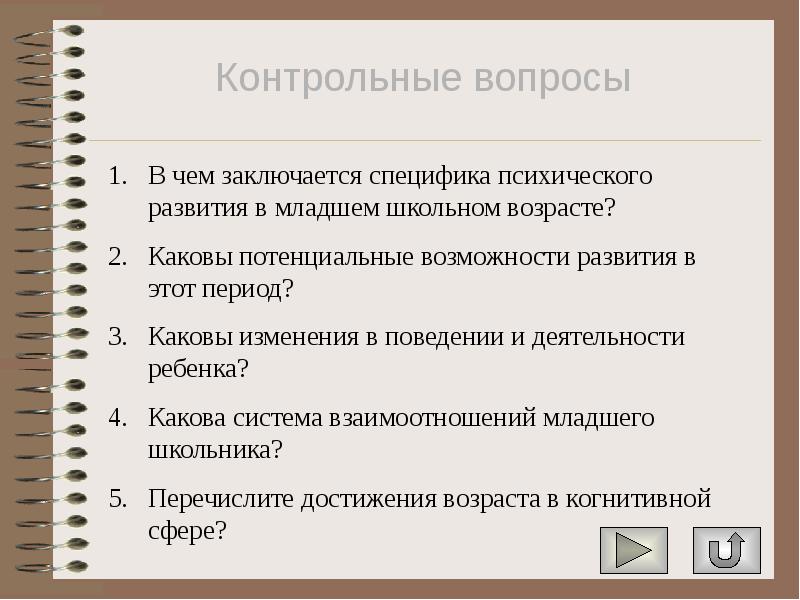 Контрольные вопросы

1. В чем заключается специфика психического развития в младшем школьном возрасте?

2. Каковы потенциальные возможности развития в этот период?

3. Каковы изменения в поведении и деятельности ребенка?

4. Какова система взаимоотношений младшего школьника?

5. Перечислите достижения возраста в когнитивной сфере?